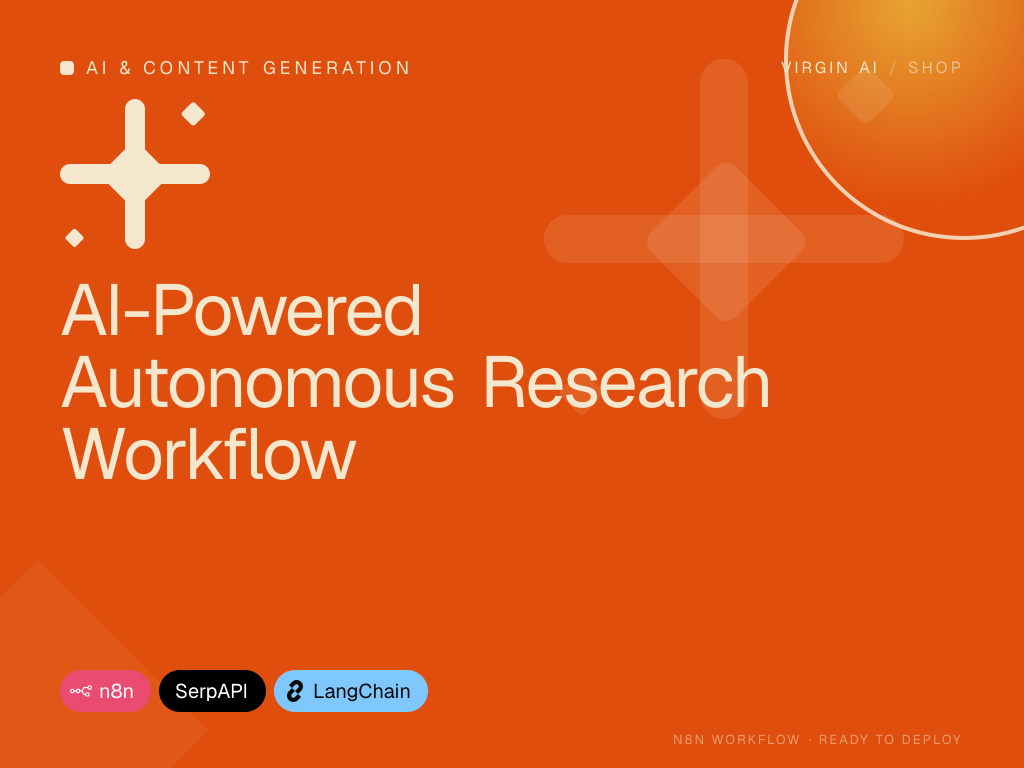 AI & CONTENT GENERATION

VIRGIN AI / SHOP

AI-Powered Autonomous Research Workflow

n8n
SerpAPI
LangChain

N8N WORKFLOW · READY TO DEPLOY